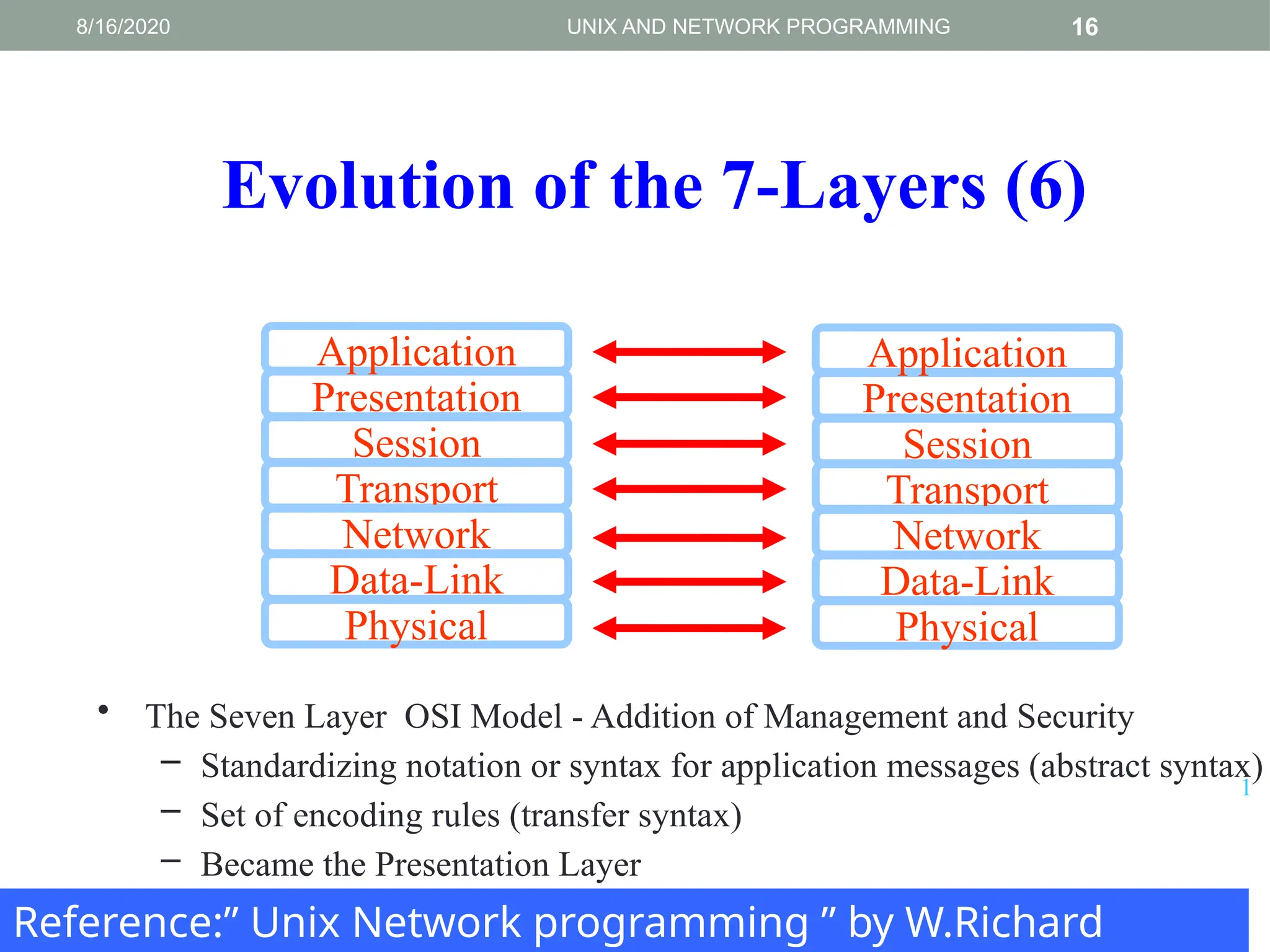 8/16/2020 UNIX AND NETWORK PROGRAMMING 16

Evolution of the 7-Layers (6)

Application
Presentation
Session
Transport
Network
Data-Link
Physical

Application
Presentation
Session
Transport
Network
Data-Link
Physical

• The Seven Layer OSI Model - Addition of Management and Security
– Standardizing notation or syntax for application messages (abstract syntax)
– Set of encoding rules (transfer syntax)
– Became the Presentation Layer

1

Reference:” Unix Network programming ” by W.Richard